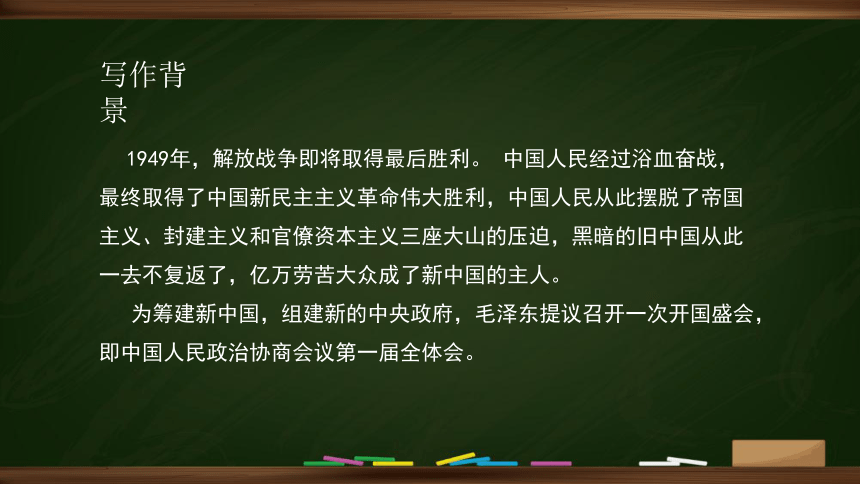 写作背景

1949年，解放战争即将取得最后胜利。 中国人民经过浴血奋战，最终取得了中国新民主主义革命伟大胜利，中国人民从此摆脱了帝国主义、封建主义和官僚资本主义三座大山的压迫，黑暗的旧中国从此一去不复返了，亿万劳苦大众成了新中国的主人。

为筹建新中国，组建新的中央政府，毛泽东提议召开一次开国盛会，即中国人民政治协商会议第一届全体会。